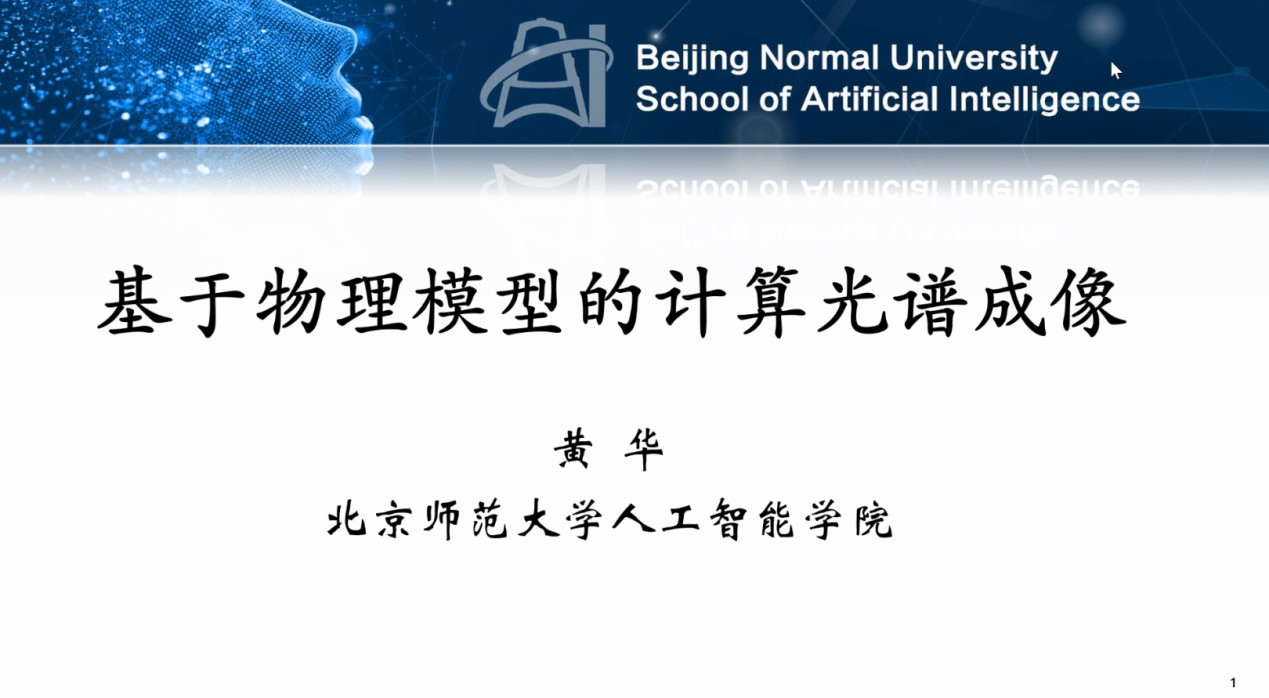 Beijing Normal University
School of Artificial Intelligence

基于物理模型的计算光谱成像

黄 华

北京师范大学人工智能学院

1